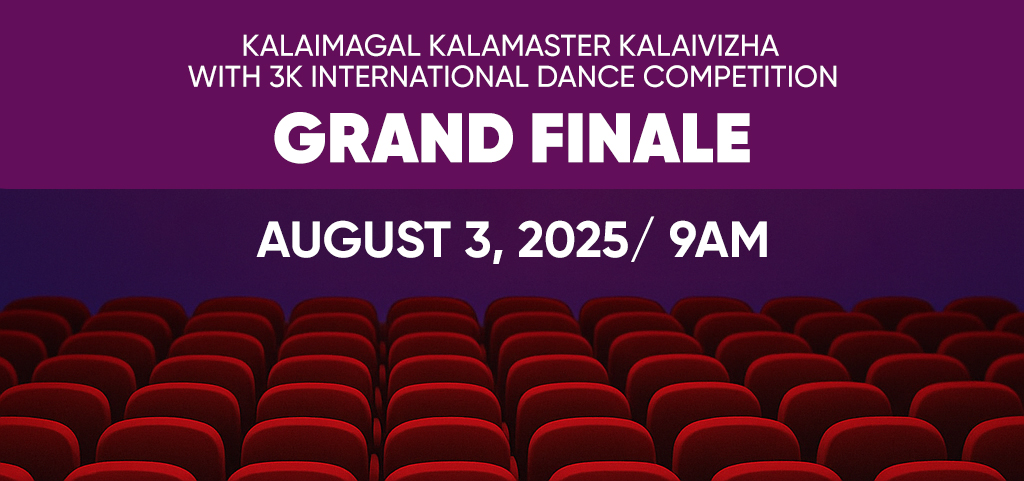 KALAIMAGAL KALAMASTER KALAIVIZHA
WITH 3K INTERNATIONAL DANCE COMPETITION

GRAND FINALE

AUGUST 3, 2025/ 9AM